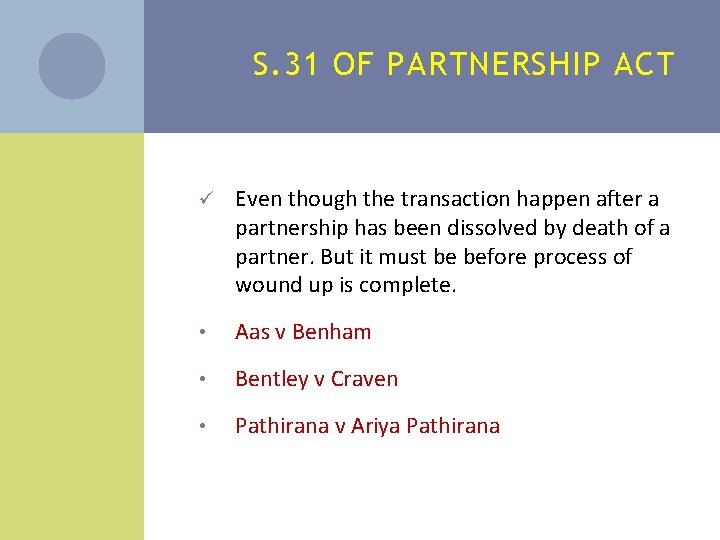 S.31 OF PARTNERSHIP ACT

✓ Even though the transaction happen after a partnership has been dissolved by death of a partner. But it must be before process of wound up is complete.

• Aas v Benham

• Bentley v Craven

• Pathirana v Ariya Pathirana